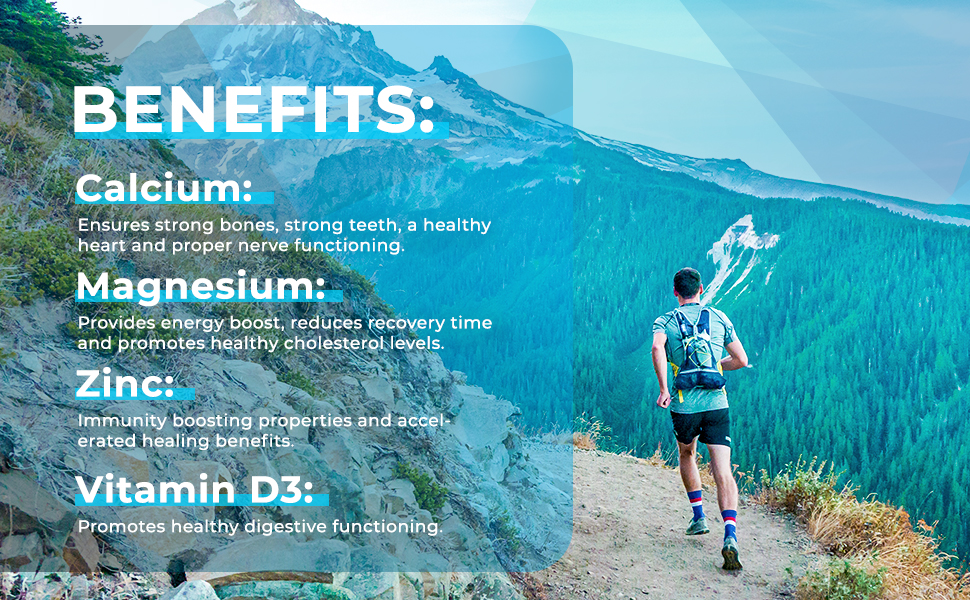 BENEFITS:

Calcium:

Ensures strong bones, strong teeth, a healthy heart and proper nerve functioning.

Magnesium:

Provides energy boost, reduces recovery time and promotes healthy cholesterol levels.

Zinc:

Immunity boosting properties and accelerated healing benefits.

Vitamin D3:

Promotes healthy digestive functioning.